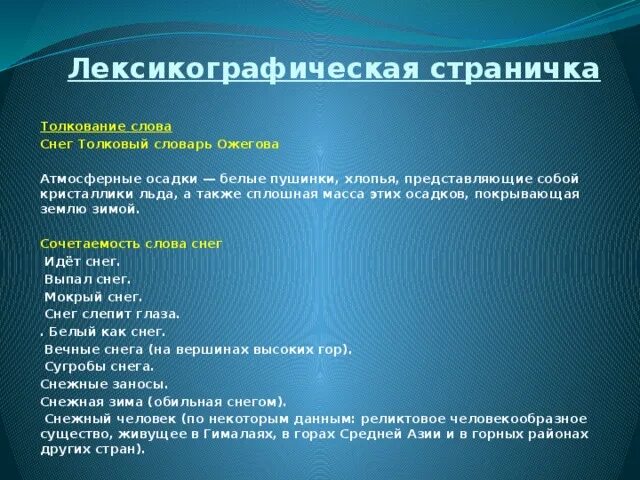 Лексикографическая страничка

Толкование слова

Снег Толковый словарь Ожегова

Атмосферные осадки — белые пушинки, хлопья, представляющие собой кристаллики льда, а также сплошная масса этих осадков, покрывающая землю зимой.

Сочетаемость слова снег

Идёт снег.

Выпал снег.

Мокрый снег.

Снег слепит глаза.

. Белый как снег.

Вечные снега (на вершинах высоких гор).

Сугробы снега.

Снежные заносы.

Снежная зима (обильная снегом).

Снежный человек (по некоторым данным: реликтовое человекообразное существо, живущее в Гималаях, в горах Средней Азии и в горных районах других стран).